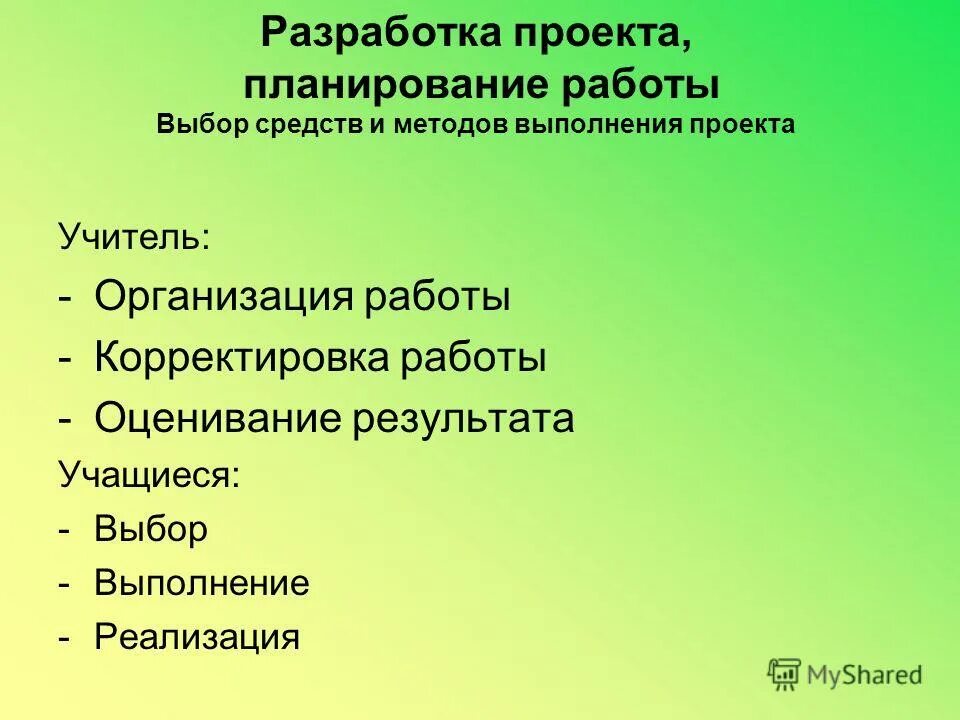 Разработка проекта, планирование работы
Выбор средств и методов выполнения проекта

Учитель:
- Организация работы
- Корректировка работы
- Оценивание результата

Учащиеся:
- Выбор
- Выполнение
- Реализация

MyShared